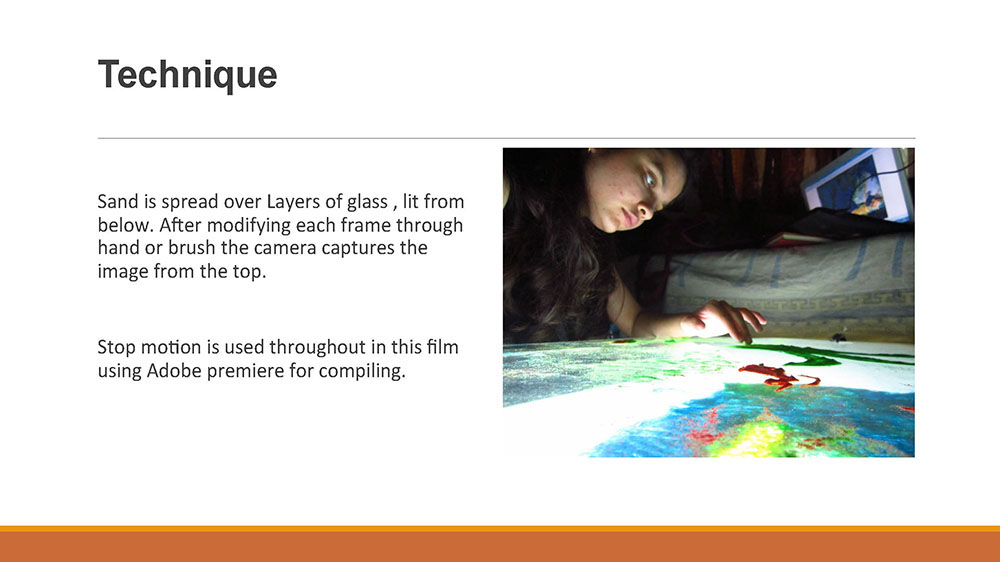 Technique

Sand is spread over Layers of glass , lit from below. After modifying each frame through hand or brush the camera captures the image from the top.

Stop motion is used throughout in this film using Adobe premiere for compiling.